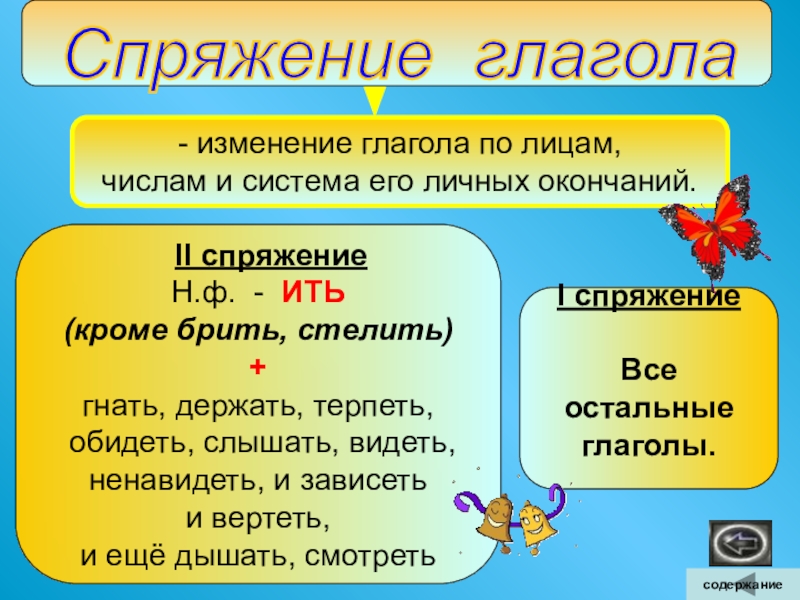 Спряжение глагола

- изменение глагола по лицам, числам и система его личных окончаний.

II спряжение
Н.ф. - ИТЬ
(кроме брить, стелить)
+
гнать, держать, терпеть, обидеть, слышать, видеть, ненавидеть, и зависеть и вертеть, и ещё дышать, смотреть

I спряжение

Все остальные глаголы.

содержание